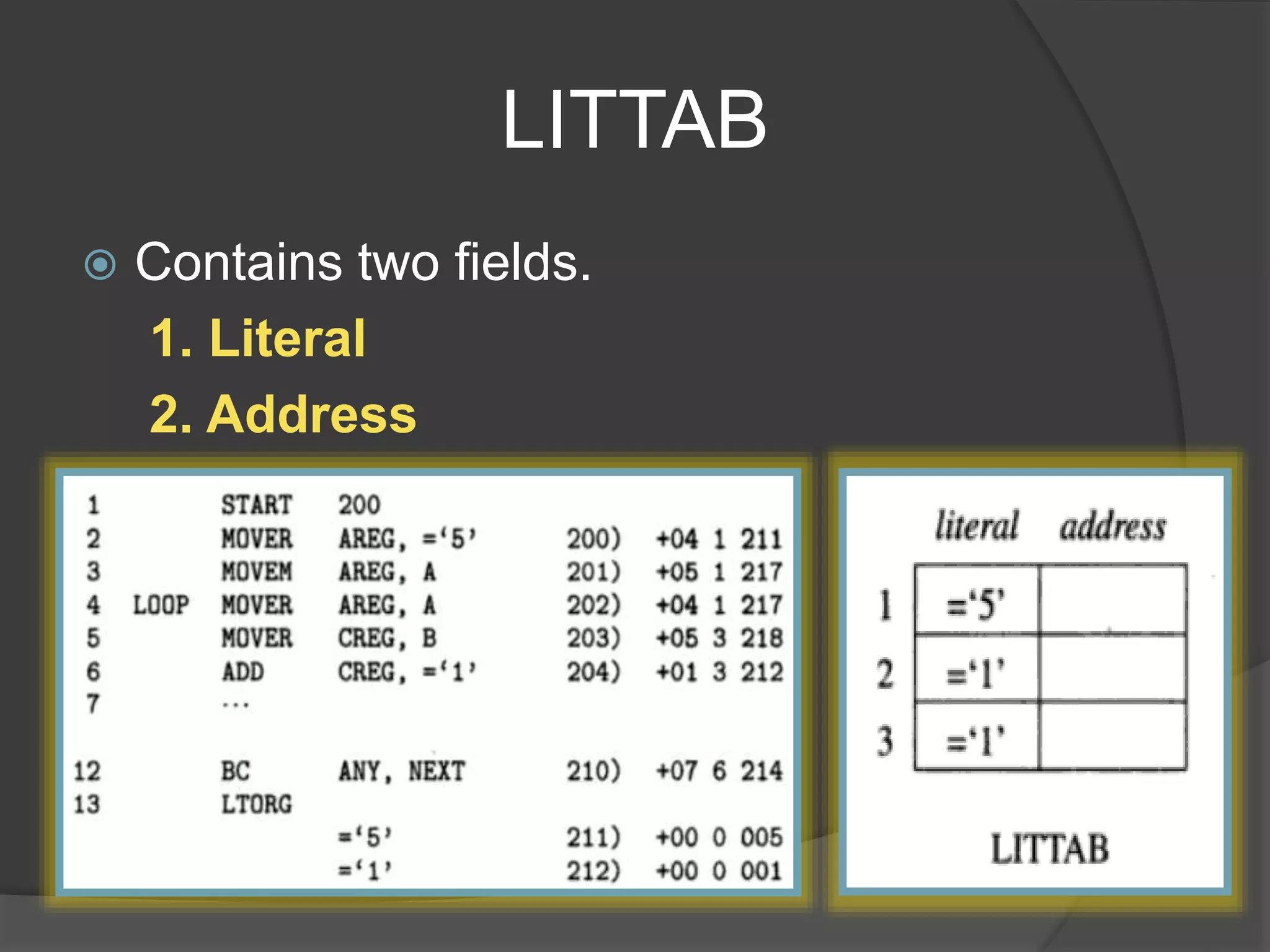 LITTAB

Contains two fields.

1. Literal

2. Address

| | | | | | |
|---|---|---|---|---|---|
| 1 | | START | 200 | | |
| 2 | | MOVER | AREG, ='5' | 200) | +04 1 211 |
| 3 | | MOVEM | AREG, A | 201) | +05 1 217 |
| 4 | LOOP | MOVER | AREG, A | 202) | +04 1 217 |
| 5 | | MOVER | CREG, B | 203) | +05 3 218 |
| 6 | | ADD | CREG, ='1' | 204) | +01 3 212 |
| 7 | | ... | | | |
| 12 | | BC | ANY, NEXT | 210) | +07 6 214 |
| 13 | | LTORG | | | |
| | | | ='5' | 211) | +00 0 005 |
| | | | ='1' | 212) | +00 0 001 |

| | literal | address |
|---|---|---|
| 1 | ='5' | |
| 2 | ='1' | |
| 3 | ='1' | |

LITTAB